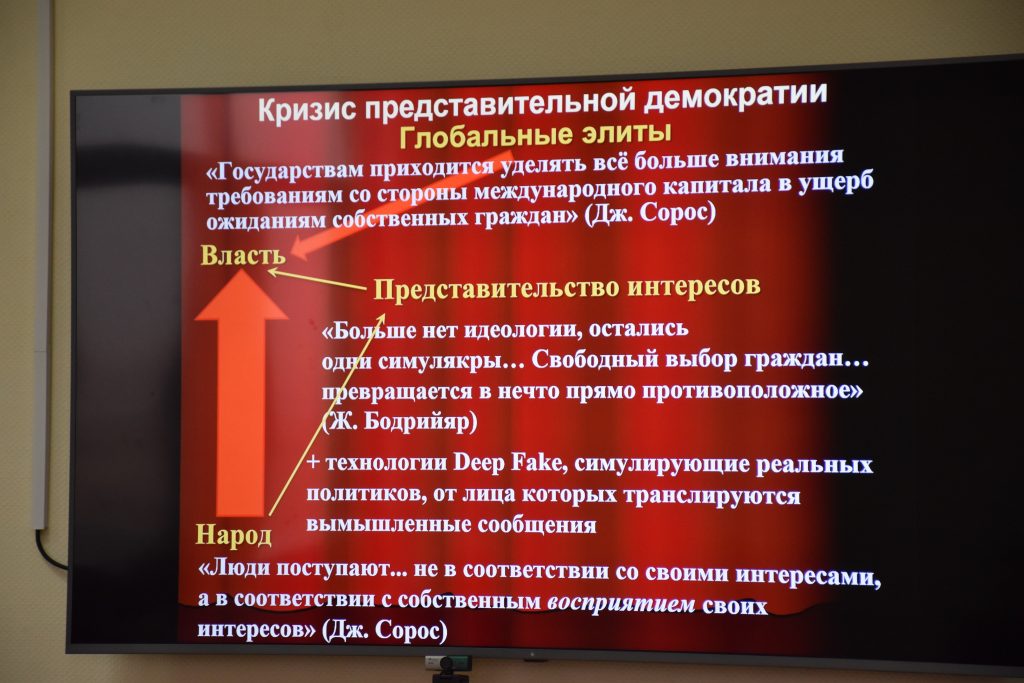 Кризис представительной демократии
Глобальные элиты

«Государствам приходится уделять всё больше внимания требованиям со стороны международного капитала в ущерб ожиданиям собственных граждан» (Дж. Сорос)

Власть

Представительство интересов

«Больше нет идеологии, остались одни симулякры… Свободный выбор граждан… превращается в нечто прямо противоположное» (Ж. Бодрийяр)

+ технологии Deep Fake, симулирующие реальных политиков, от лица которых транслируются вымышленные сообщения

Народ

«Люди поступают... не в соответствии со своими интересами, а в соответствии с собственным восприятием своих интересов» (Дж. Сорос)